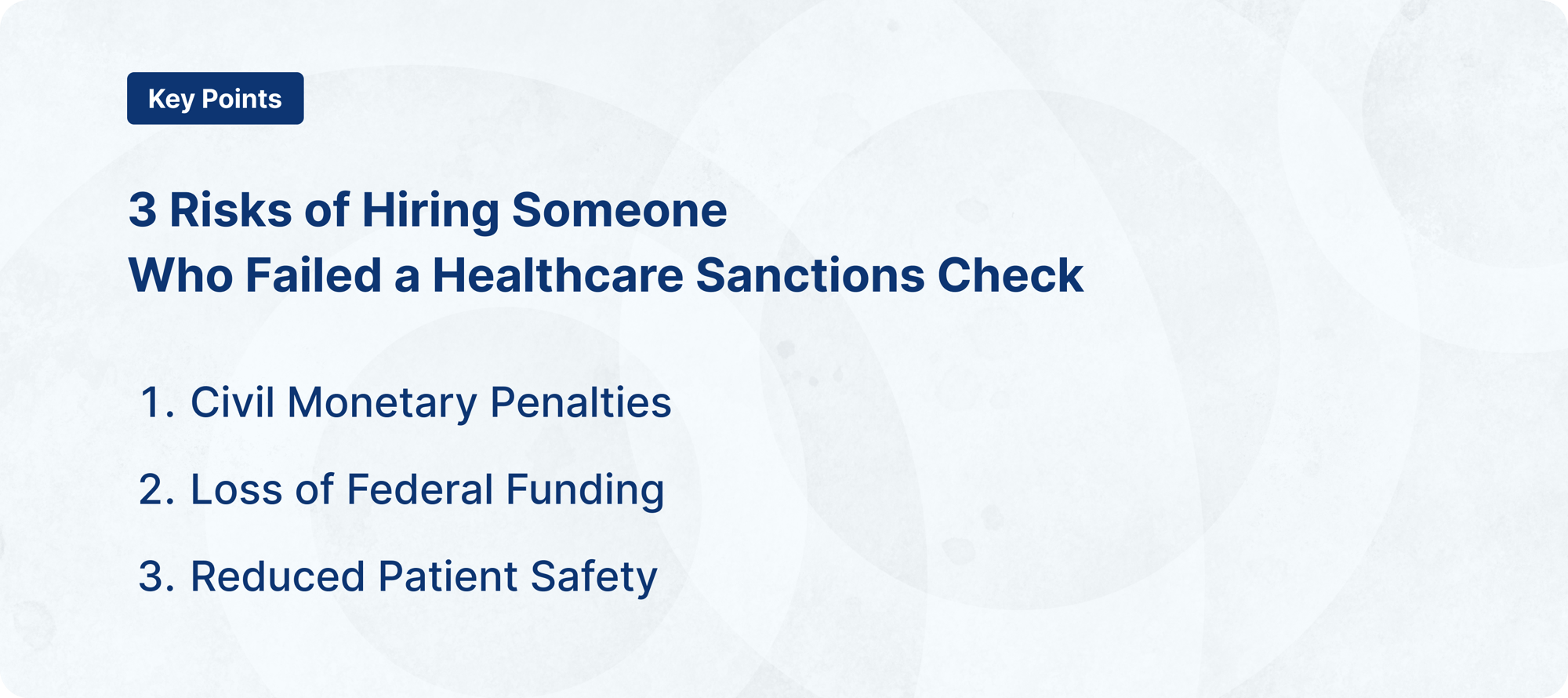 Key Points

3 Risks of Hiring Someone Who Failed a Healthcare Sanctions Check

1. Civil Monetary Penalties
2. Loss of Federal Funding
3. Reduced Patient Safety